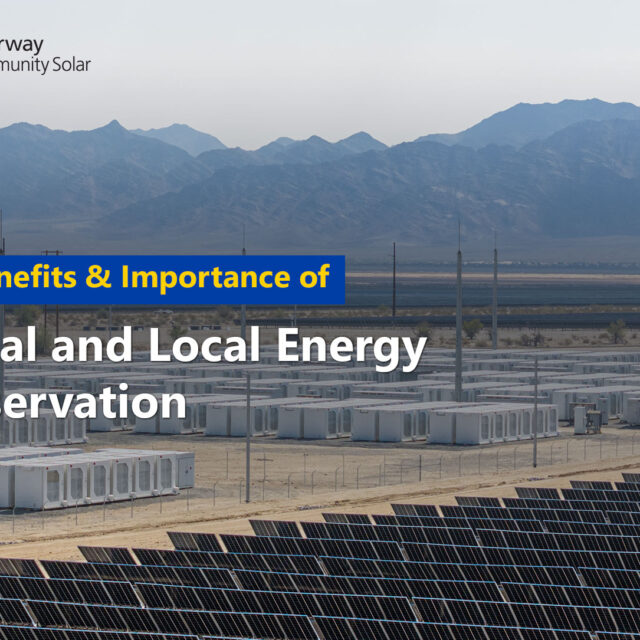 rway
munity Solar

nefits & Importance of

al and Local Energy
ervation